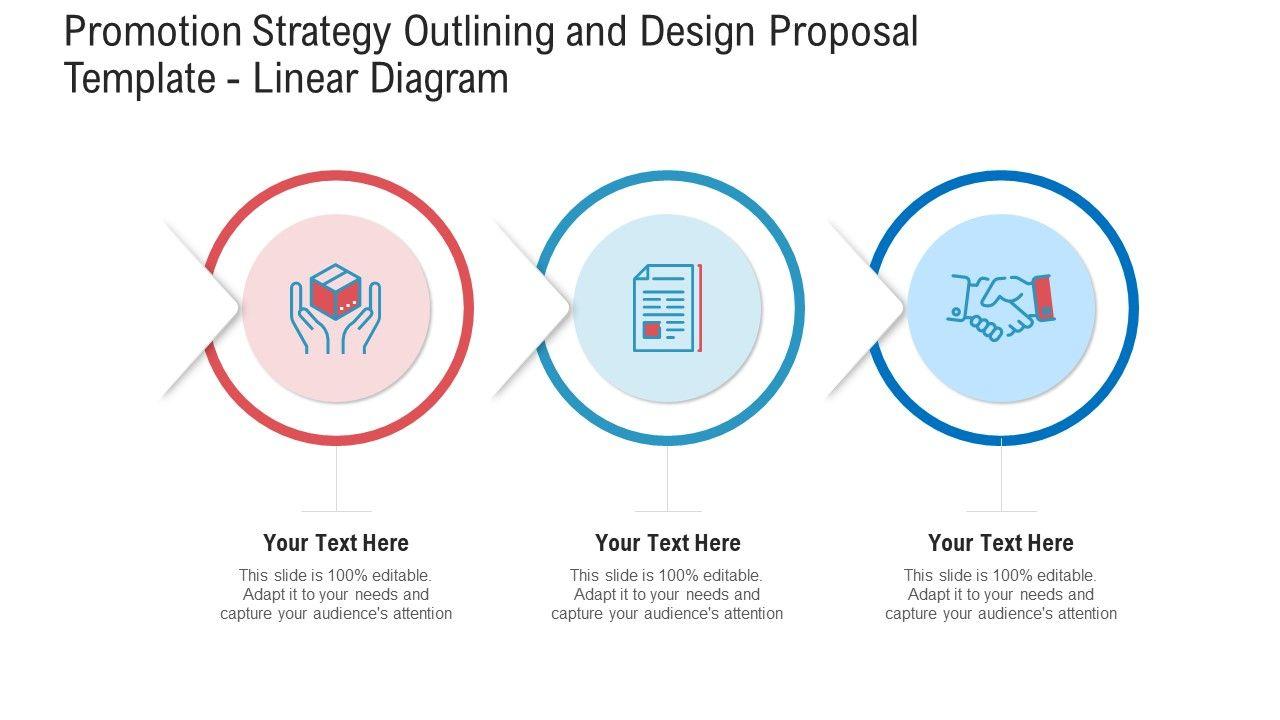 Promotion Strategy Outlining and Design Proposal Template - Linear Diagram

Your Text Here

This slide is 100% editable. Adapt it to your needs and capture your audience's attention

Your Text Here

This slide is 100% editable. Adapt it to your needs and capture your audience's attention

Your Text Here

This slide is 100% editable. Adapt it to your needs and capture your audience's attention